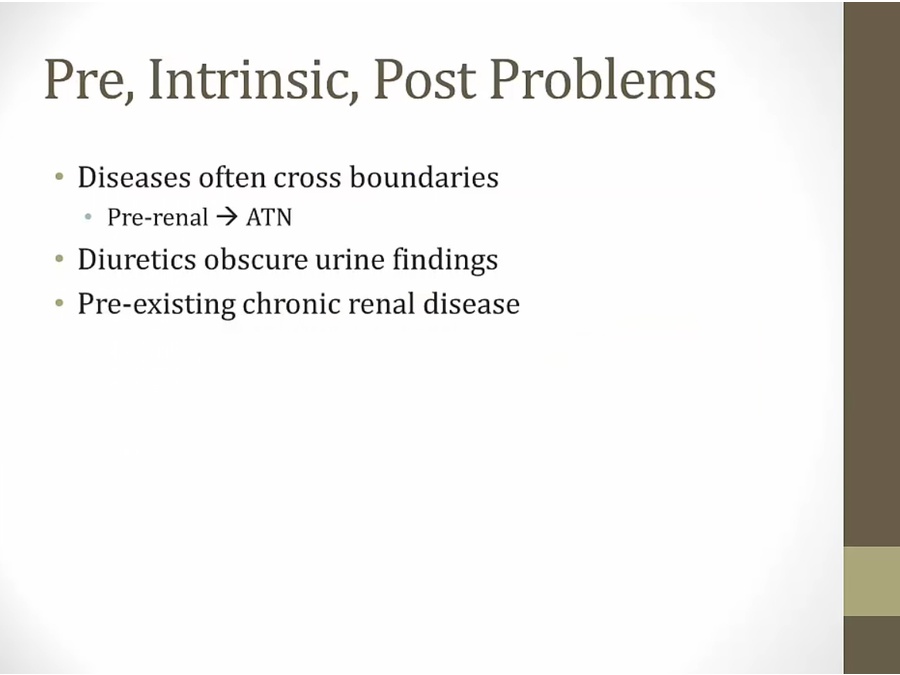 Pre, Intrinsic, Post Problems

• Diseases often cross boundaries
  • Pre-renal → ATN
• Diuretics obscure urine findings
• Pre-existing chronic renal disease